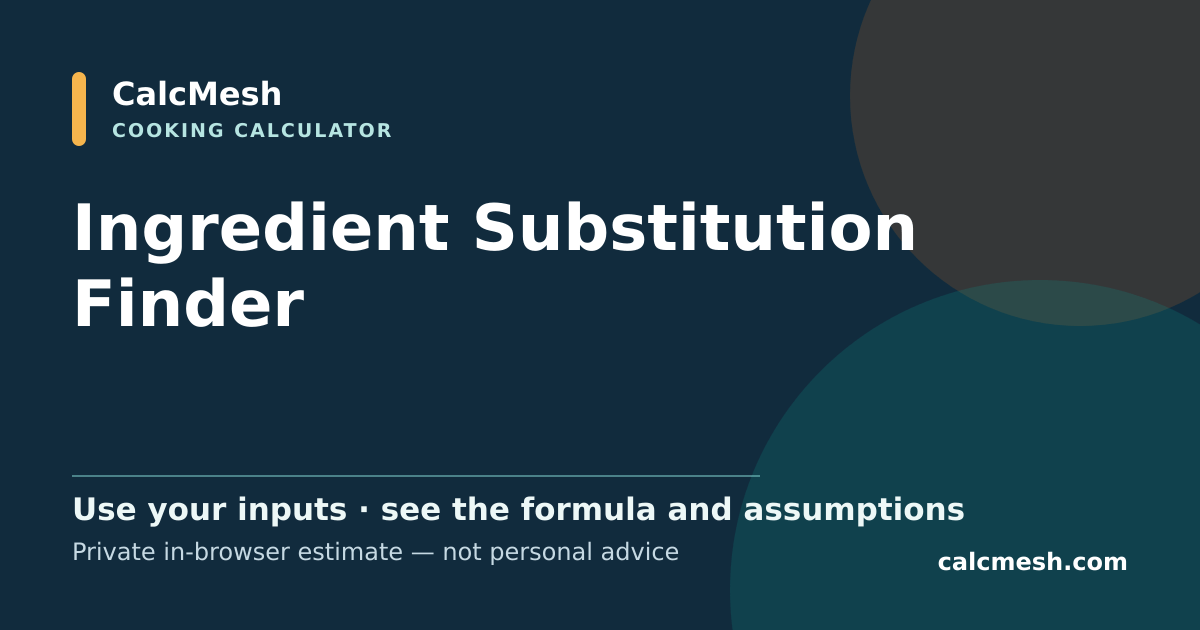 CalcMesh
COOKING CALCULATOR

Ingredient Substitution Finder

Use your inputs · see the formula and assumptions
Private in-browser estimate — not personal advice

calcmesh.com